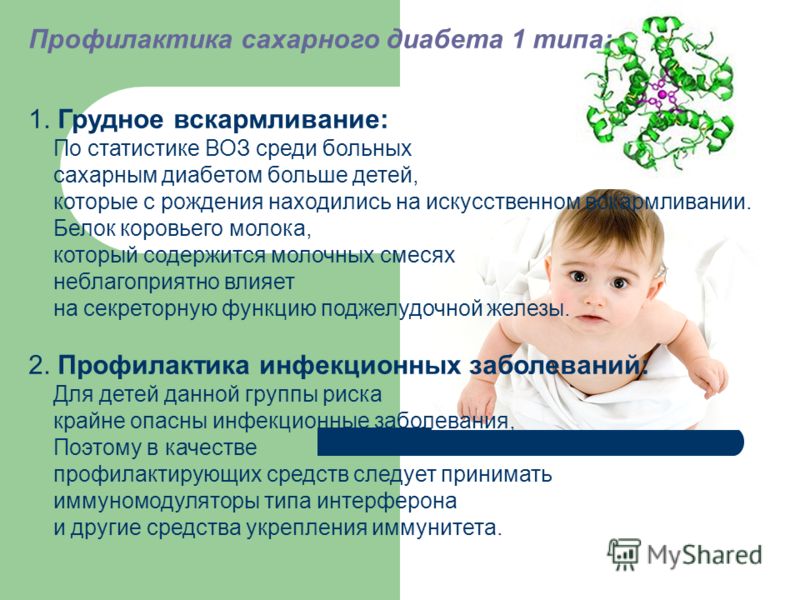 Профилактика сахарного диабета 1 типа:

1. Грудное вскармливание:
По статистике ВОЗ среди больных сахарным диабетом больше детей, которые с рождения находились на искусственном вскармливании. Белок коровьего молока, который содержится молочных смесях неблагоприятно влияет на секреторную функцию поджелудочной железы.

2. Профилактика инфекционных заболеваний:
Для детей данной группы риска крайне опасны инфекционные заболевания, Поэтому в качестве профилактирующих средств следует принимать иммуномодуляторы типа интерферона и другие средства укрепления иммунитета.

MyShared